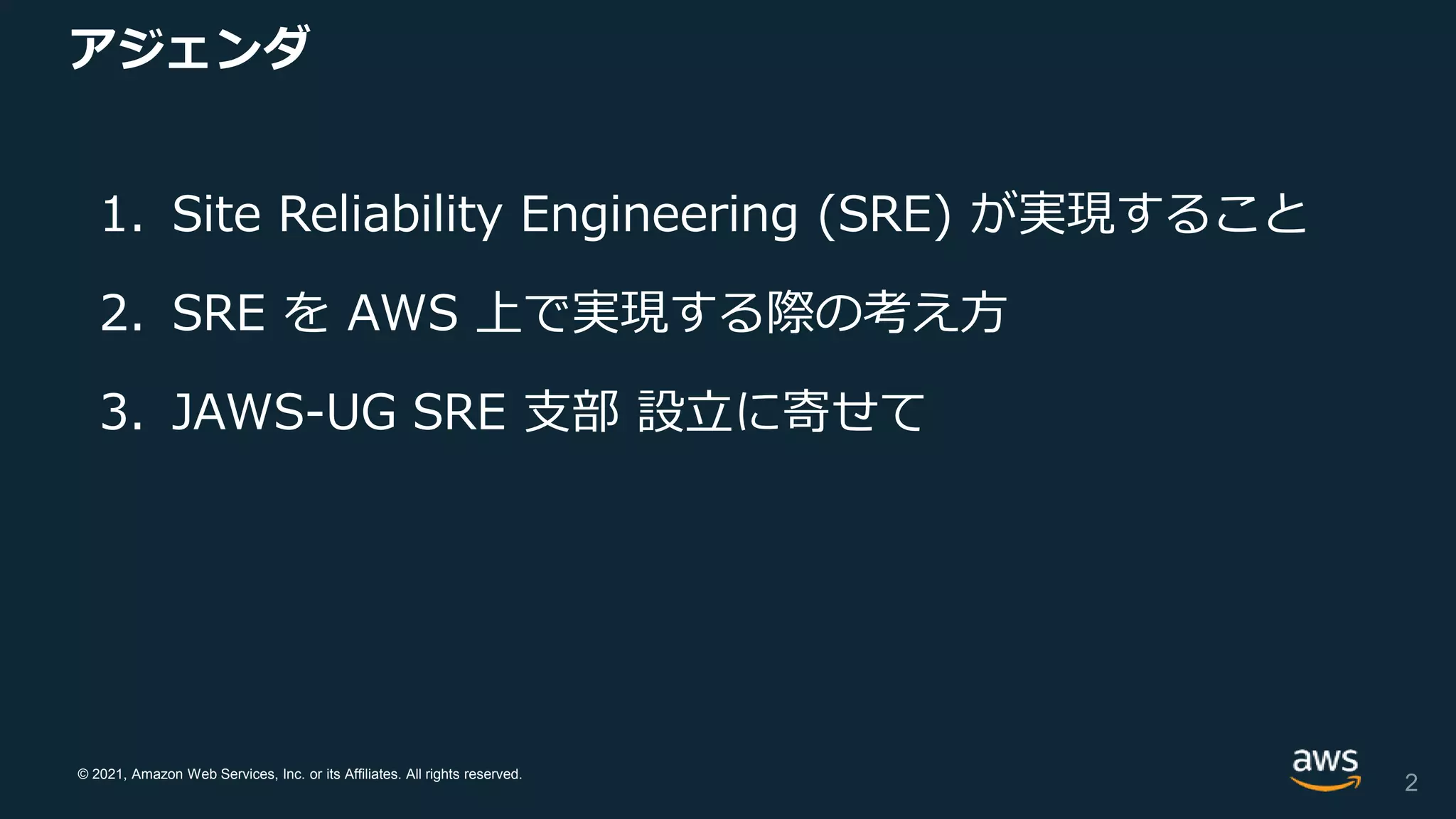 アジェンダ

1. Site Reliability Engineering (SRE) が実現すること

2. SRE を AWS 上で実現する際の考え方

3. JAWS-UG SRE 支部 設立に寄せて

© 2021, Amazon Web Services, Inc. or its Affiliates. All rights reserved.

aws

2